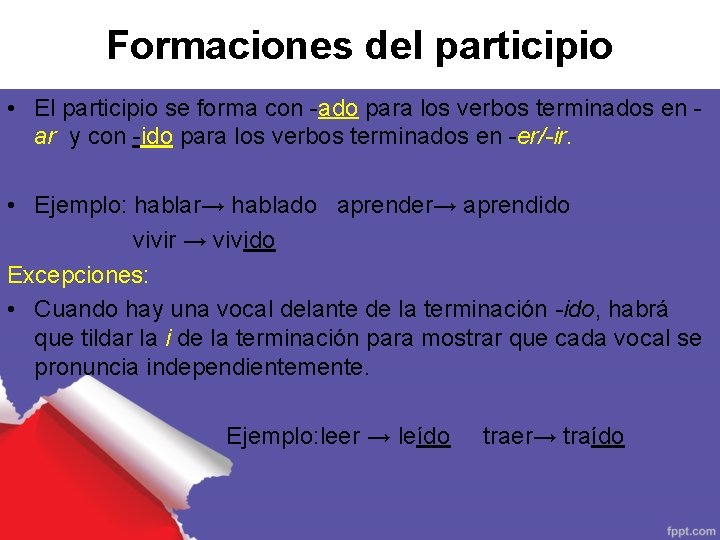 Formaciones del participio

• El participio se forma con -ado para los verbos terminados en -ar y con -ido para los verbos terminados en -er/-ir.

• Ejemplo: hablar→ hablado aprender→ aprendido

vivir → vivido

Excepciones:

• Cuando hay una vocal delante de la terminación -ido, habrá que tildar la i de la terminación para mostrar que cada vocal se pronuncia independientemente.

Ejemplo:leer → leído traer→ traído

fppt.com